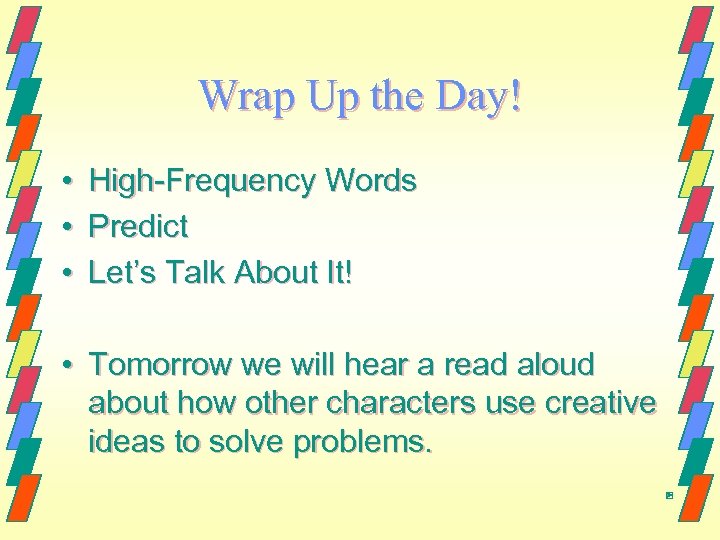 Wrap Up the Day!

• High-Frequency Words
• Predict
• Let's Talk About It!

• Tomorrow we will hear a read aloud about how other characters use creative ideas to solve problems.